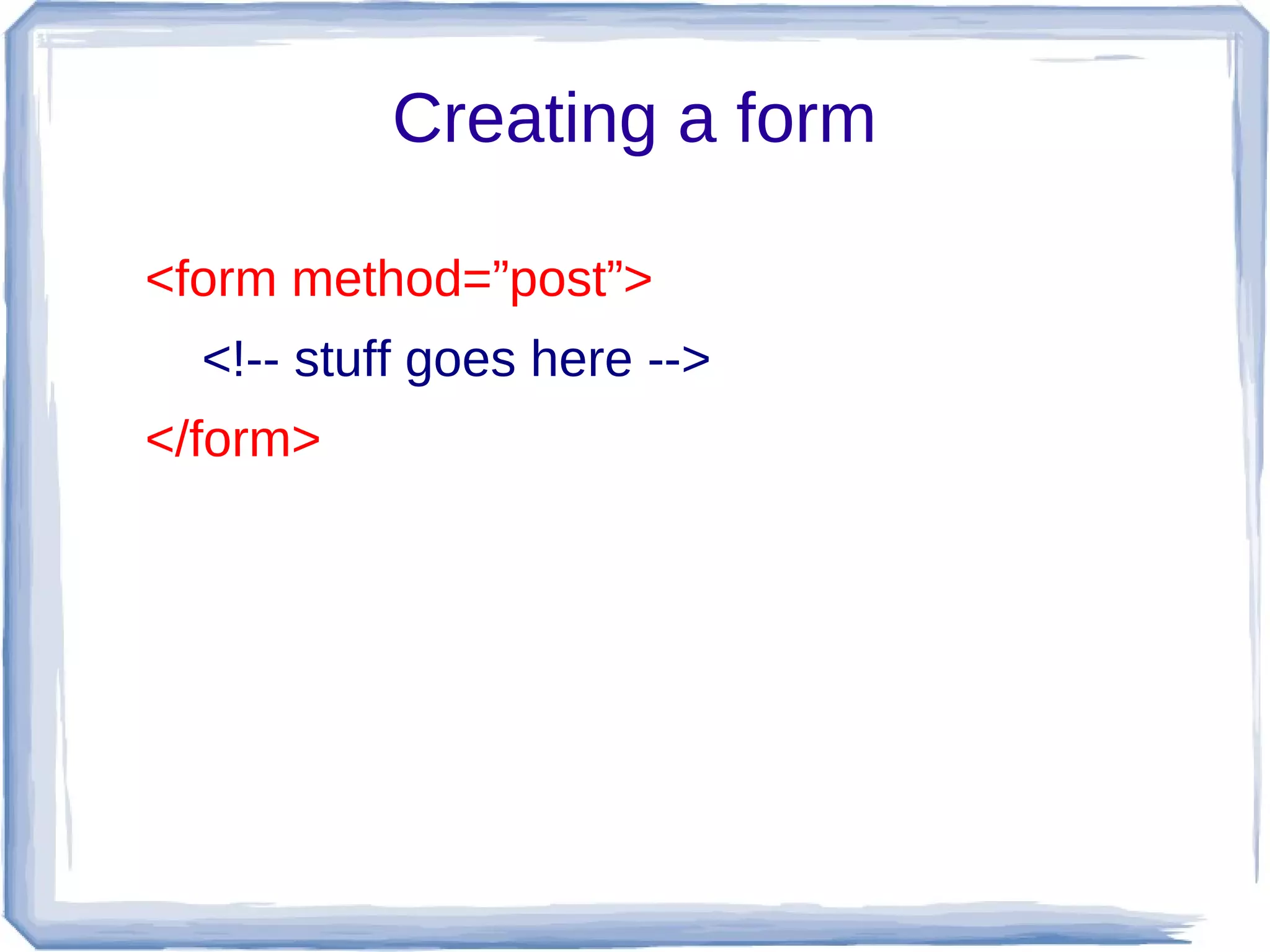 Creating a form

<form method=”post”>

<!-- stuff goes here -->

</form>